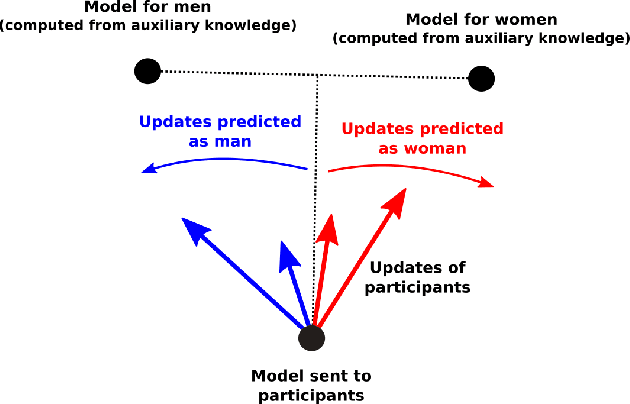 Model for men
(computed from auxiliary knowledge)

Model for women
(computed from auxiliary knowledge)

Updates predicted as man

Updates predicted as woman

Updates of participants

Model sent to participants